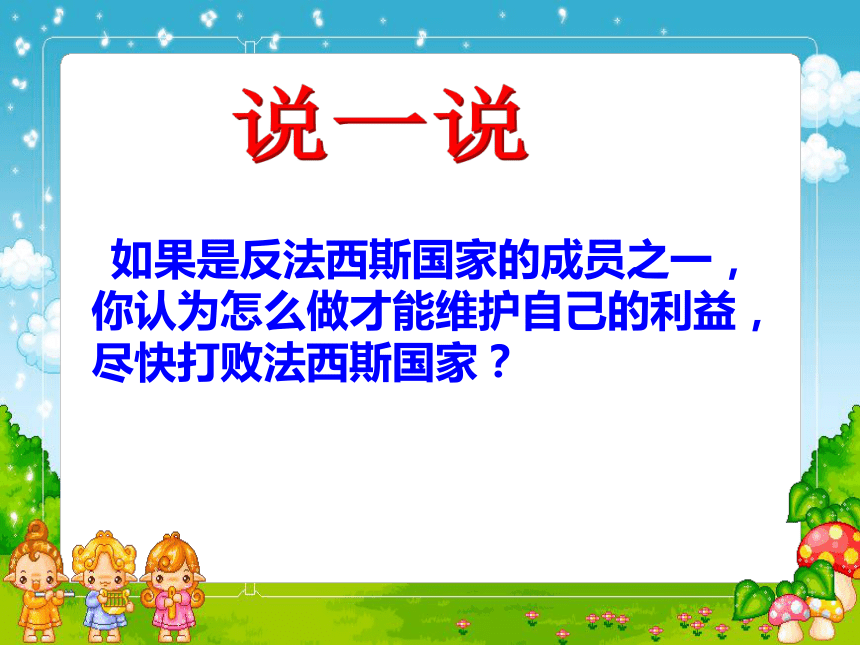 说一说

如果是反法西斯国家的成员之一，你认为怎么做才能维护自己的利益，尽快打败法西斯国家？